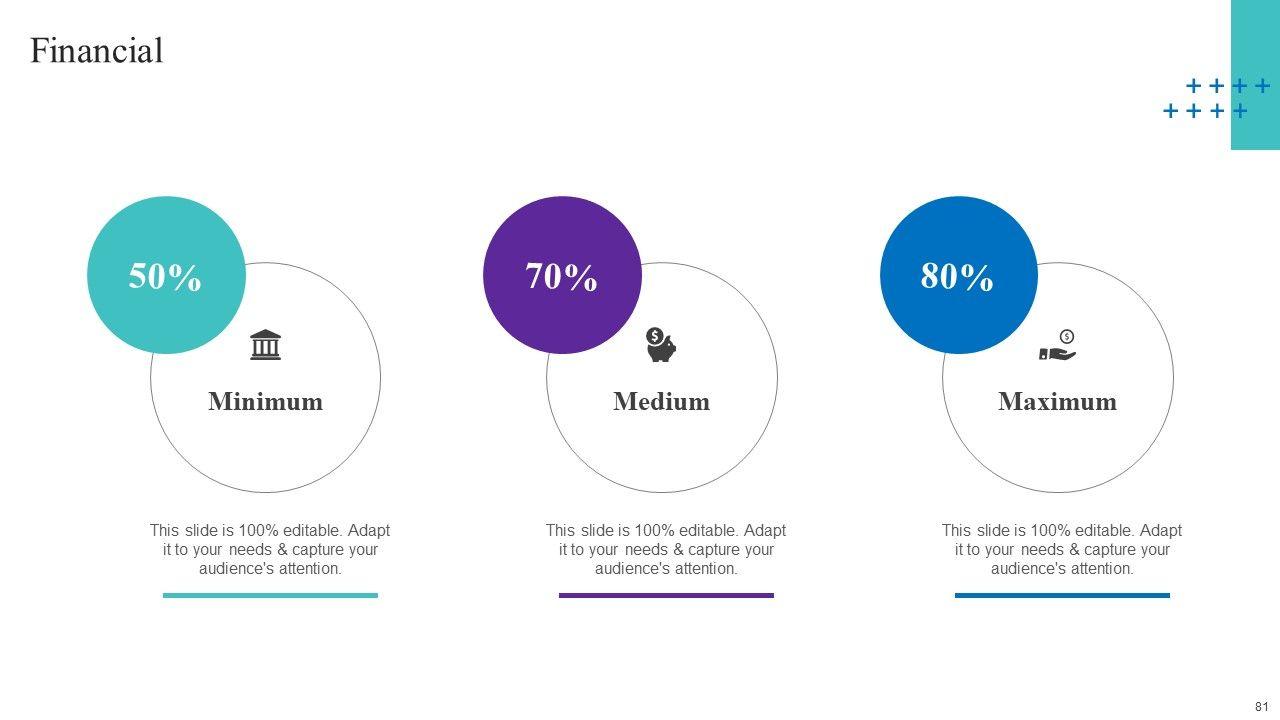 Financial

50%

Minimum

This slide is 100% editable. Adapt it to your needs & capture your audience's attention.

70%

Medium

This slide is 100% editable. Adapt it to your needs & capture your audience's attention.

80%

Maximum

This slide is 100% editable. Adapt it to your needs & capture your audience's attention.

81